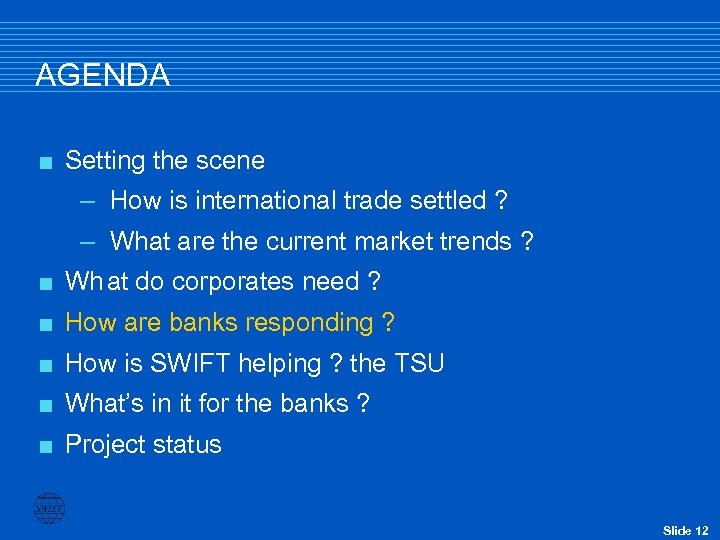 AGENDA

■ Setting the scene
– How is international trade settled ?
– What are the current market trends ?
■ What do corporates need ?
■ How are banks responding ?
■ How is SWIFT helping ? the TSU
■ What's in it for the banks ?
■ Project status

SWIFT

Slide 12